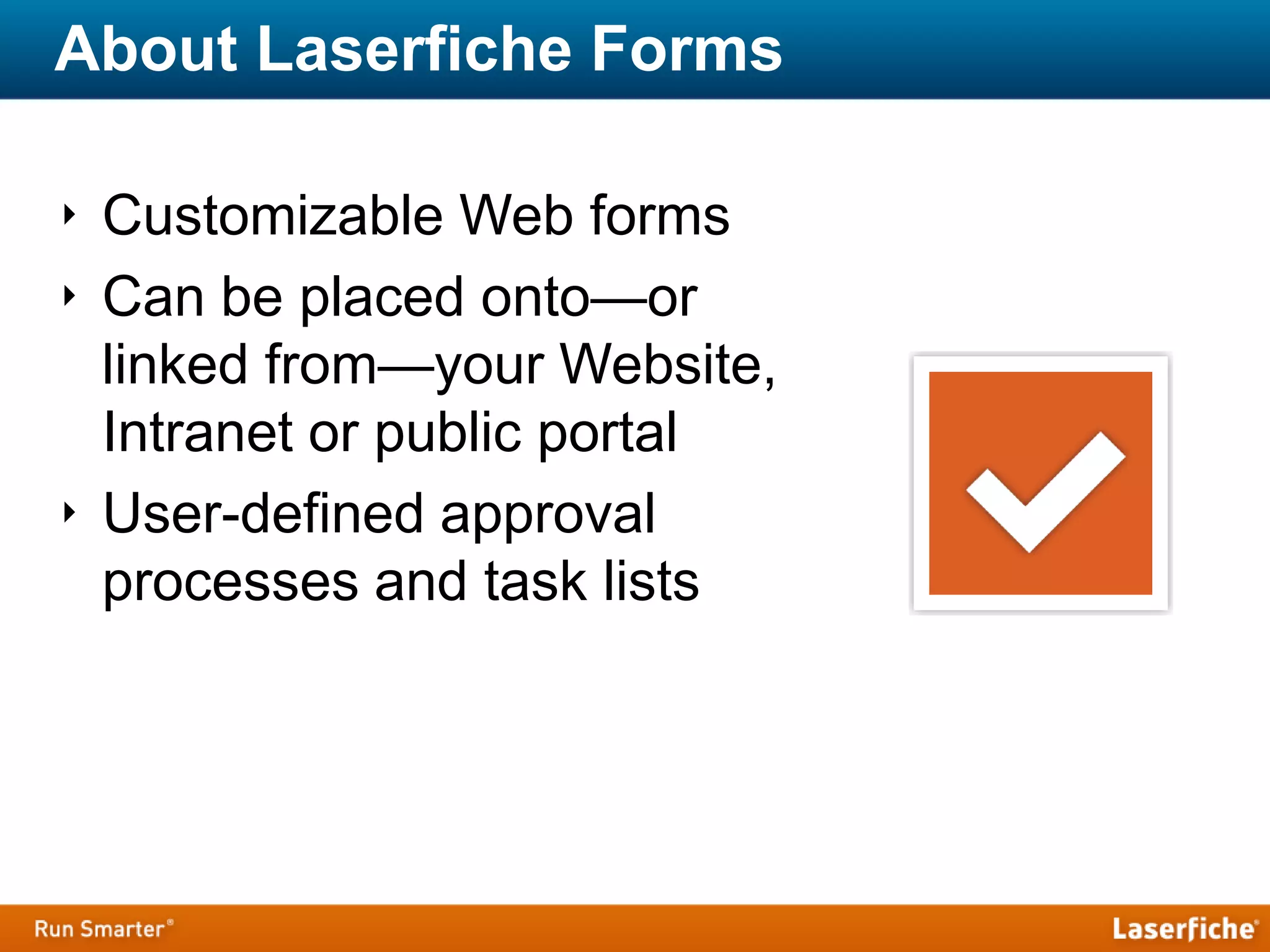 About Laserfiche Forms

‣ Customizable Web forms
‣ Can be placed onto—or linked from—your Website, Intranet or public portal
‣ User-defined approval processes and task lists

Run Smarter®

Laserfiche®